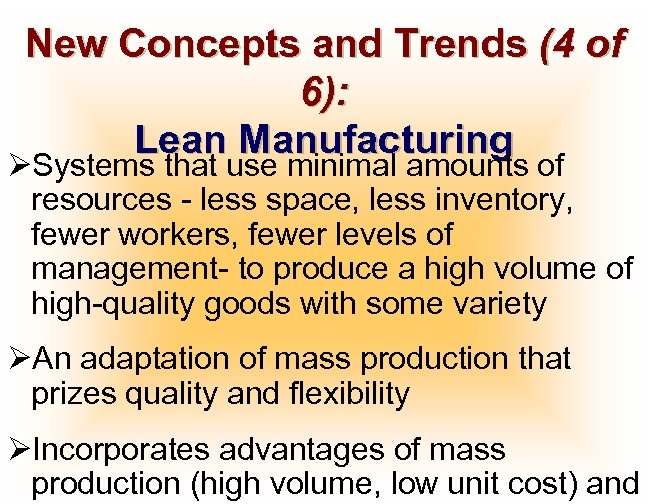 New Concepts and Trends (4 of 6):
Lean Manufacturing

➢Systems that use minimal amounts of resources - less space, less inventory, fewer workers, fewer levels of management- to produce a high volume of high-quality goods with some variety

➢An adaptation of mass production that prizes quality and flexibility

➢Incorporates advantages of mass production (high volume, low unit cost) and